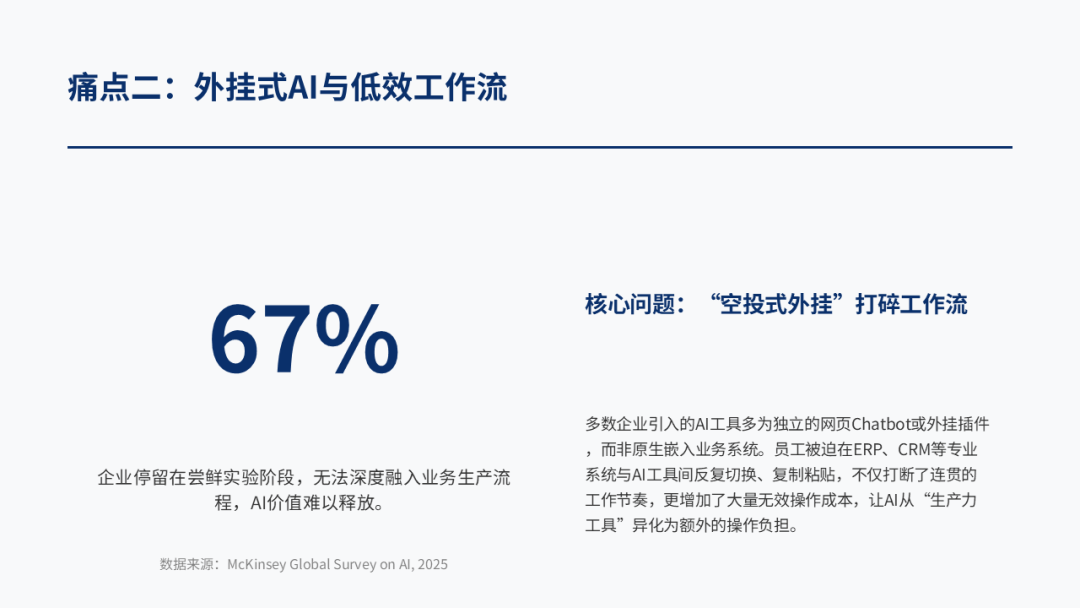 痛点二：外挂式AI与低效工作流

67%

企业停留在尝鲜实验阶段，无法深度融入业务生产流程，AI价值难以释放。

数据来源：McKinsey Global Survey on AI, 2025

核心问题：“空投式外挂”打碎工作流

多数企业引入的AI工具多为独立的网页Chatbot或外挂插件，而非原生嵌入业务系统。员工被迫在ERP、CRM等专业系统与AI工具间反复切换、复制粘贴，不仅打断了连贯的工作节奏，更增加了大量无效操作成本，让AI从“生产力工具”异化为额外的操作负担。